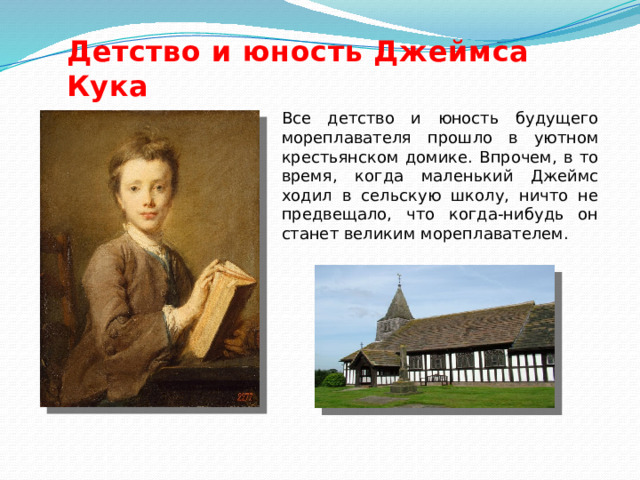 Детство и юность Джеймса Кука

Все детство и юность будущего мореплавателя прошло в уютном крестьянском домике. Впрочем, в то время, когда маленький Джеймс ходил в сельскую школу, ничто не предвещало, что когда-нибудь он станет великим мореплавателем.

2277